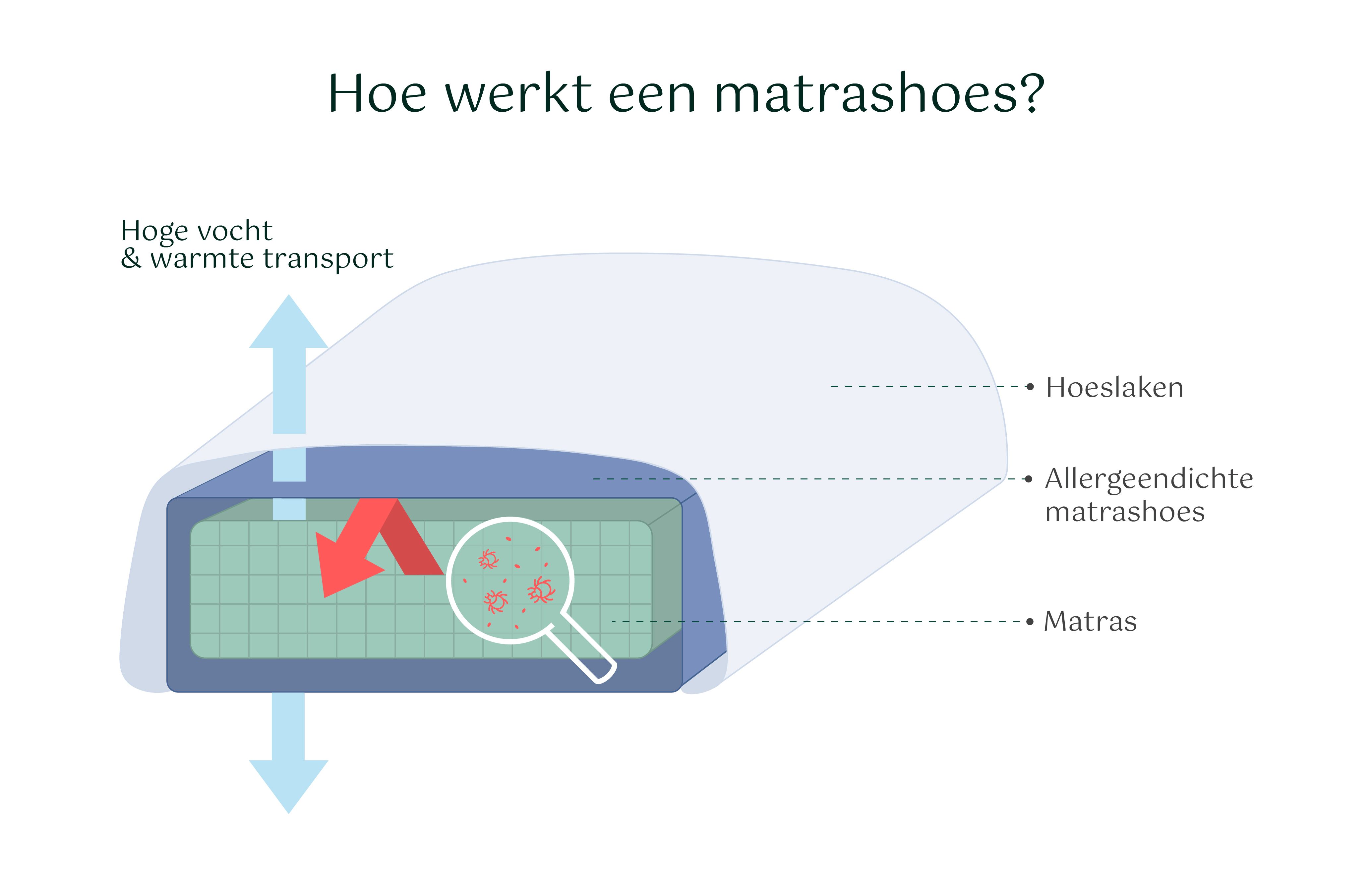 Hoe werkt een matrashoes?

Hoge vocht
& warmte transport

Hoeslaken

Allergeendichte
matrashoes

Matras